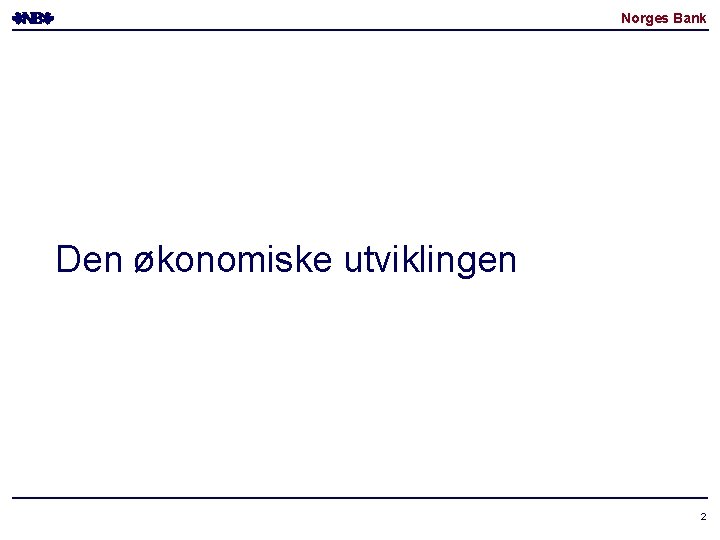 NB

Norges Bank

Den økonomiske utviklingen

2